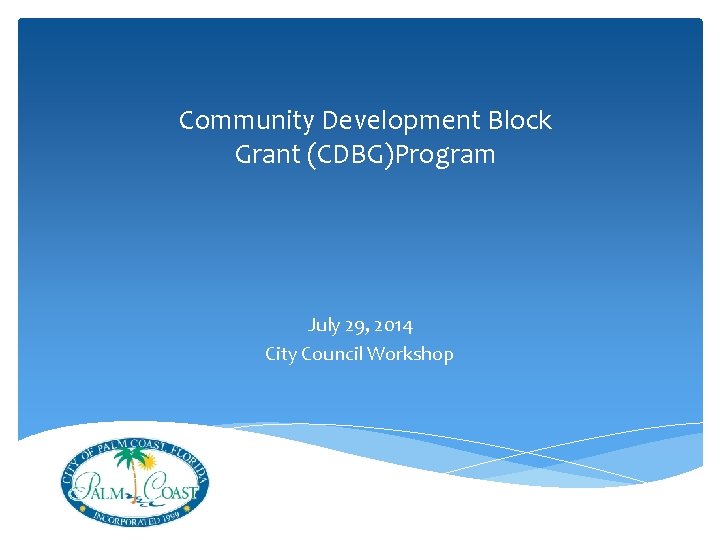 Community Development Block Grant (CDBG)Program

July 29, 2014
City Council Workshop

CITY OF PALM COAST, FLORIDA
PALM COAST
INCORPORATED 1999